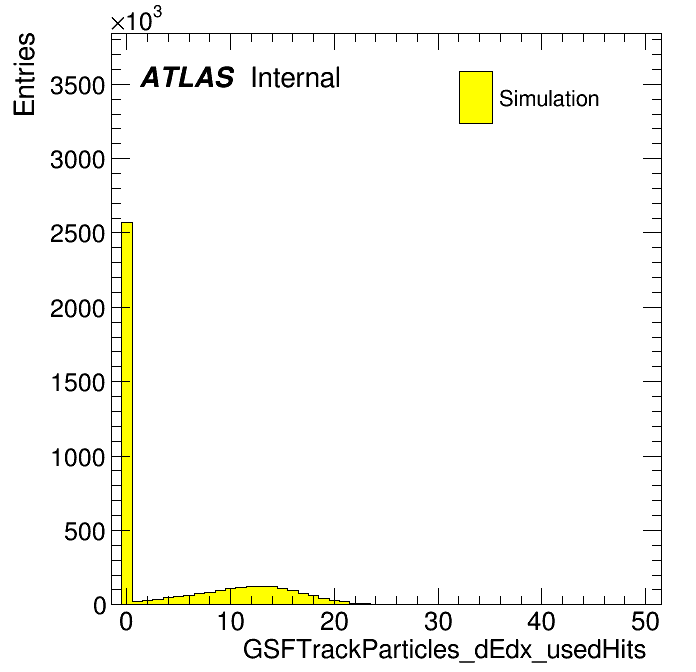 $\times10^3$

Entries

ATLAS Internal

Simulation

3500
3000
2500
2000
1500
1000
500
0

0
10
20
30
40
50

GSFTrackParticles_dEdx_usedHits